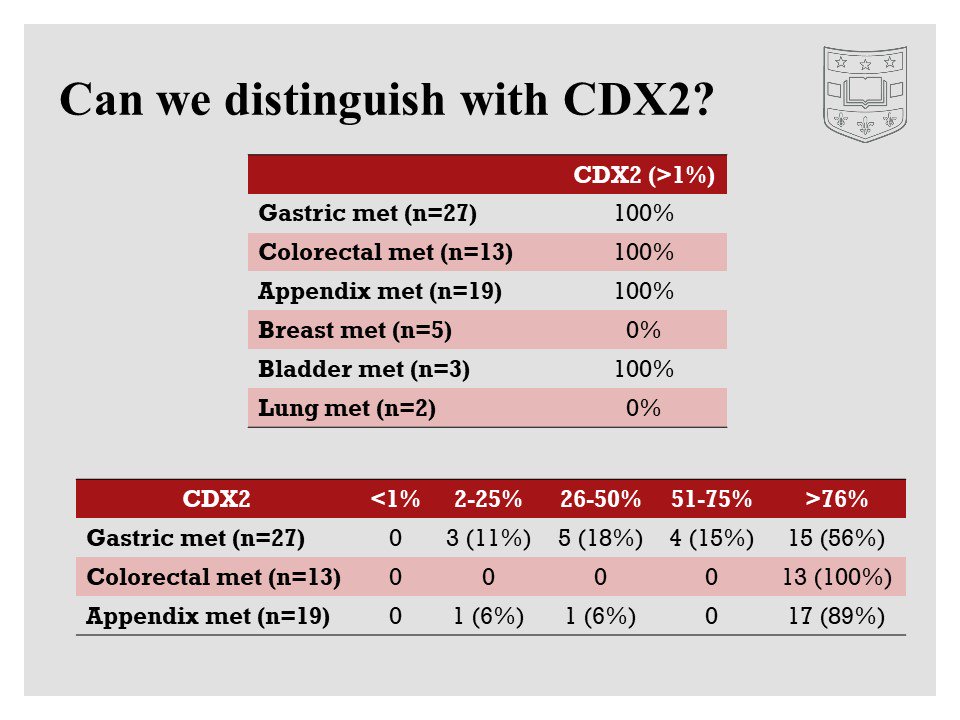 Can we distinguish with CDX2?

| | CDX2 (>1%) |
|---|---|
| Gastric met (n=27) | 100% |
| Colorectal met (n=13) | 100% |
| Appendix met (n=19) | 100% |
| Breast met (n=5) | 0% |
| Bladder met (n=3) | 100% |
| Lung met (n=2) | 0% |

| CDX2 | <1% | 2-25% | 26-50% | 51-75% | >76% |
|---|---|---|---|---|---|
| Gastric met (n=27) | 0 | 3 (11%) | 5 (18%) | 4 (15%) | 15 (56%) |
| Colorectal met (n=13) | 0 | 0 | 0 | 0 | 13 (100%) |
| Appendix met (n=19) | 0 | 1 (6%) | 1 (6%) | 0 | 17 (89%) |